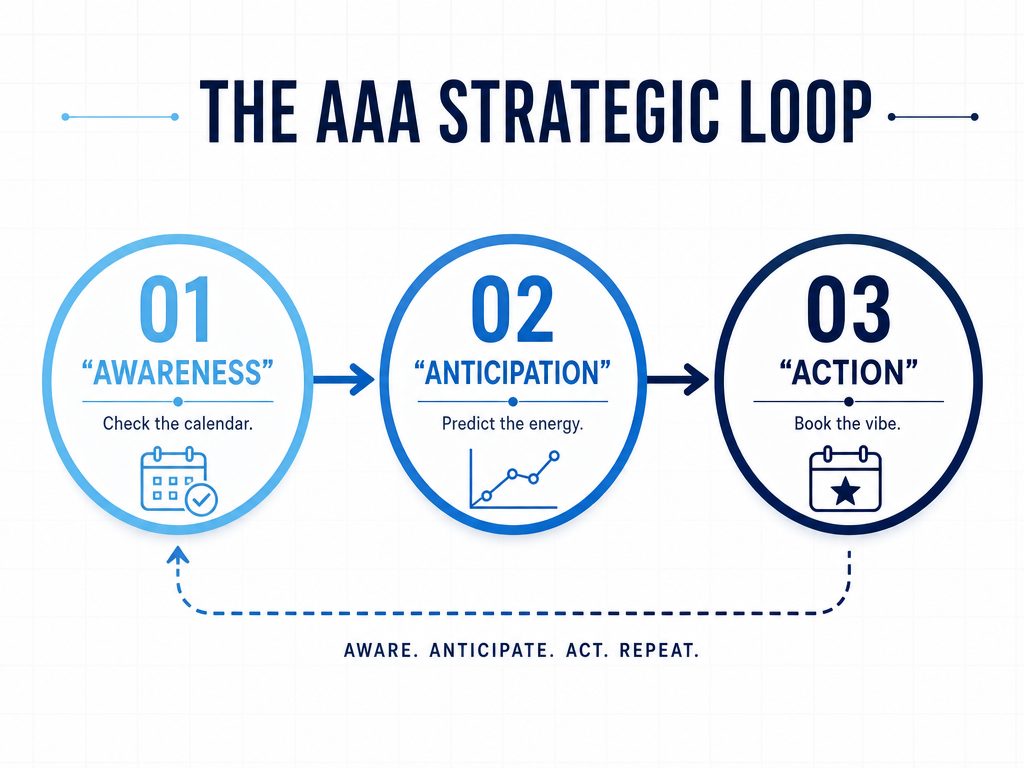 THE AAA STRATEGIC LOOP

01
“AWARENESS”
Check the calendar.

02
“ANTICIPATION”
Predict the energy.

03
“ACTION”
Book the vibe.

AWARE. ANTICIPATE. ACT. REPEAT.